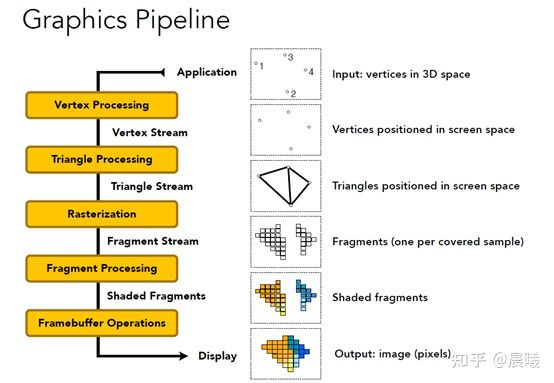 Graphics Pipeline

Application

Vertex Processing

Vertex Stream

Triangle Processing

Triangle Stream

Rasterization

Fragment Stream

Fragment Processing

Shaded Fragments

Framebuffer Operations

Display

1 3 4 2

Input: vertices in 3D space

Vertices positioned in screen space

Triangles positioned in screen space

Fragments (one per covered sample)

Shaded fragments

Output: image (pixels)

知乎 @晨曦